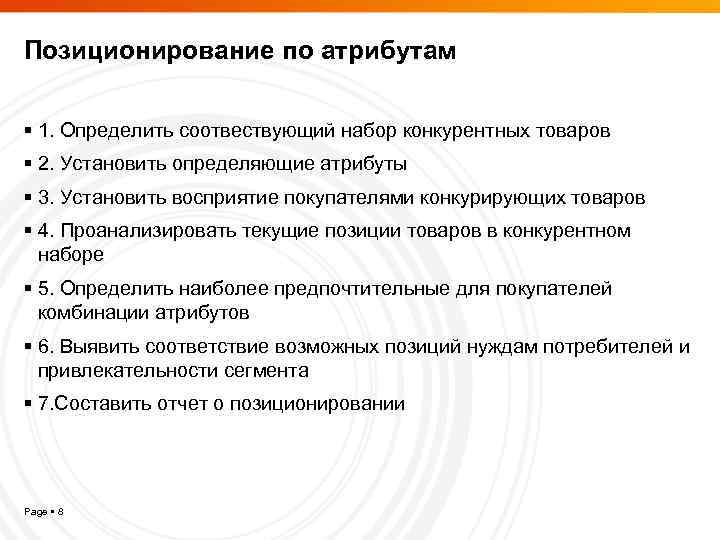 Позиционирование по атрибутам

▪ 1. Определить соотвествующий набор конкурентных товаров

▪ 2. Установить определяющие атрибуты

▪ 3. Установить восприятие покупателями конкурирующих товаров

▪ 4. Проанализировать текущие позиции товаров в конкурентном наборе

▪ 5. Определить наиболее предпочтительные для покупателей комбинации атрибутов

▪ 6. Выявить соответствие возможных позиций нуждам потребителей и привлекательности сегмента

▪ 7.Составить отчет о позиционировании

Page ▪ 8